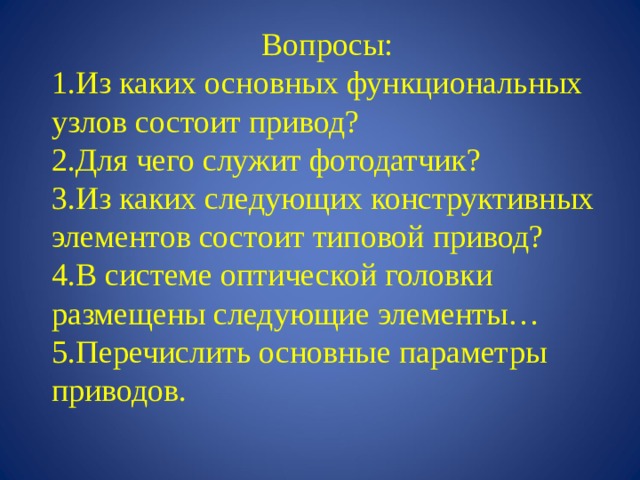 Вопросы:
1.Из каких основных функциональных узлов состоит привод?
2.Для чего служит фотодатчик?
3.Из каких следующих конструктивных элементов состоит типовой привод?
4.В системе оптической головки размещены следующие элементы…
5.Перечислить основные параметры приводов.